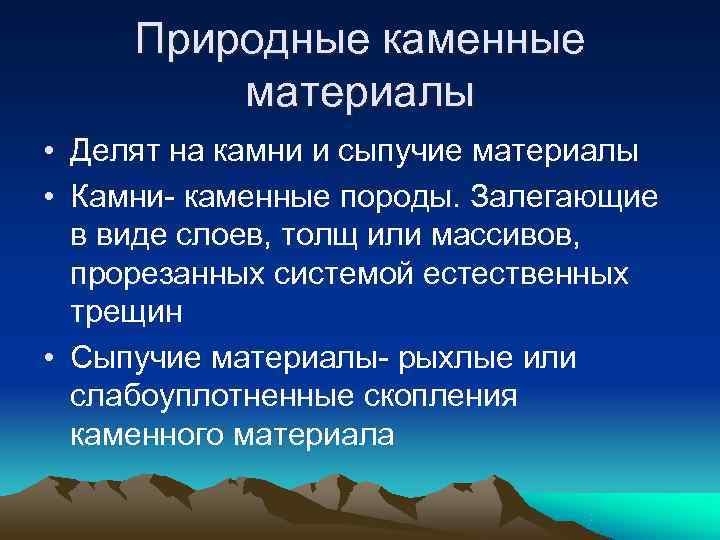 Природные каменные материалы

• Делят на камни и сыпучие материалы

• Камни- каменные породы. Залегающие в виде слоев, толщ или массивов, прорезанных системой естественных трещин

• Сыпучие материалы- рыхлые или слабоуплотненные скопления каменного материала